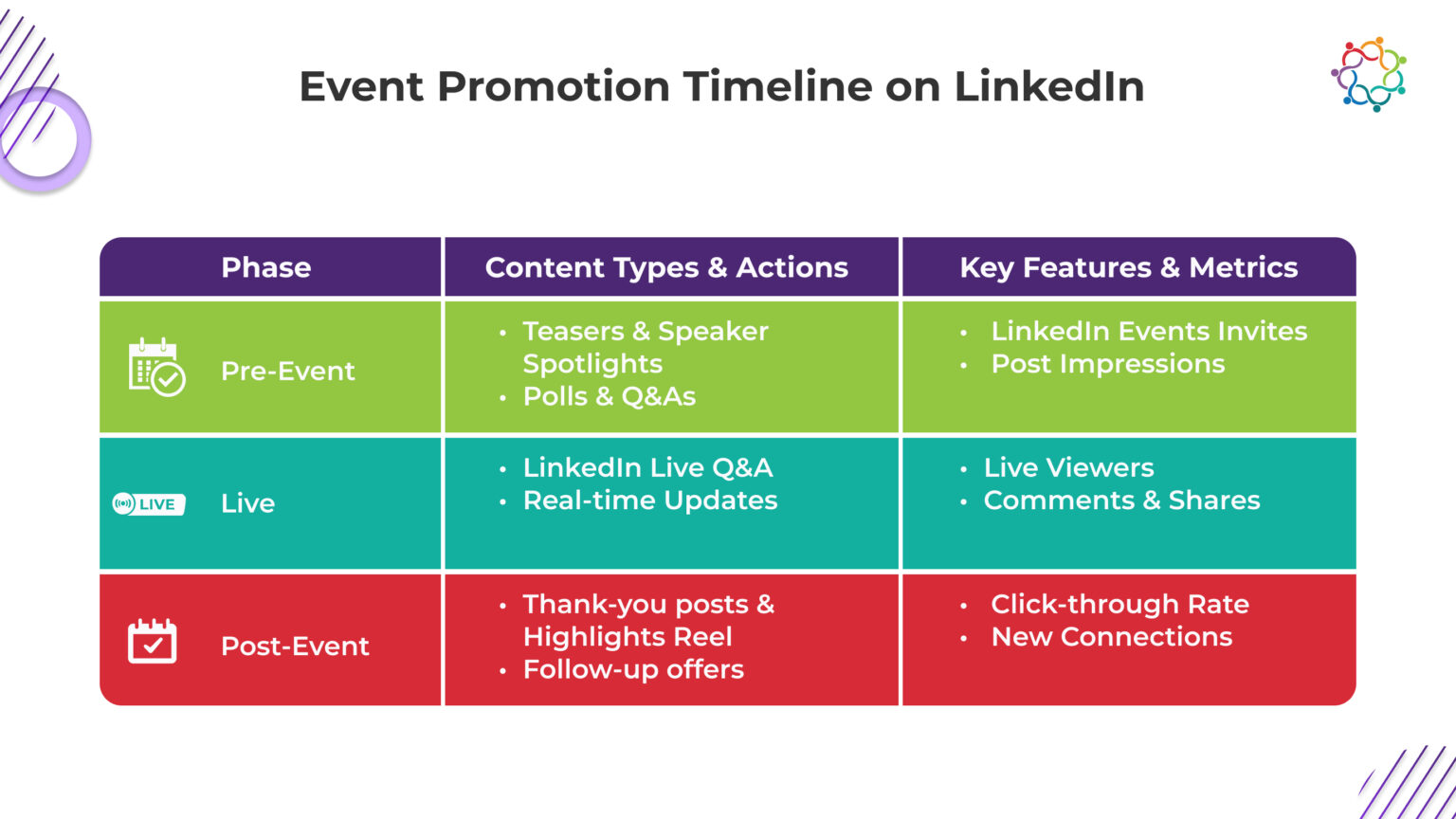 Event Promotion Timeline on LinkedIn

| Phase | Content Types & Actions | Key Features & Metrics |
|---|---|---|
| Pre-Event | • Teasers & Speaker Spotlights • Polls & Q&As | • LinkedIn Events Invites • Post Impressions |
| LIVE Live | • LinkedIn Live Q&A • Real-time Updates | • Live Viewers • Comments & Shares |
| Post-Event | • Thank-you posts & Highlights Reel • Follow-up offers | • Click-through Rate • New Connections |